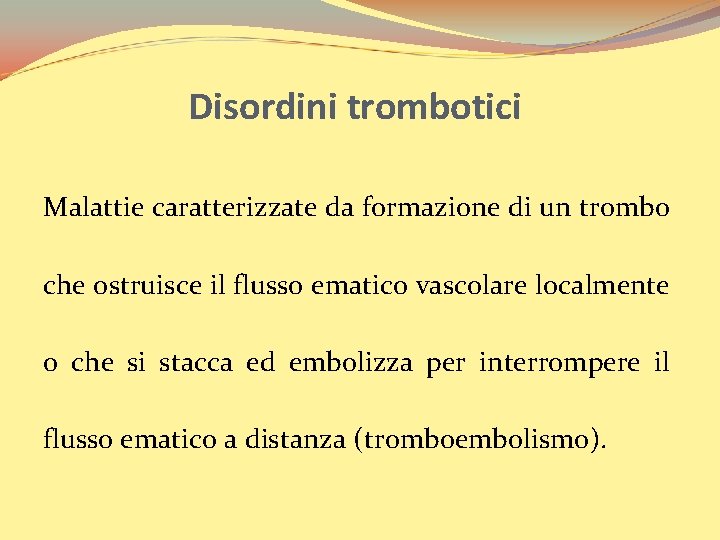 Disordini trombotici

Malattie caratterizzate da formazione di un trombo che ostruisce il flusso ematico vascolare localmente o che si stacca ed embolizza per interrompere il flusso ematico a distanza (tromboembolismo).